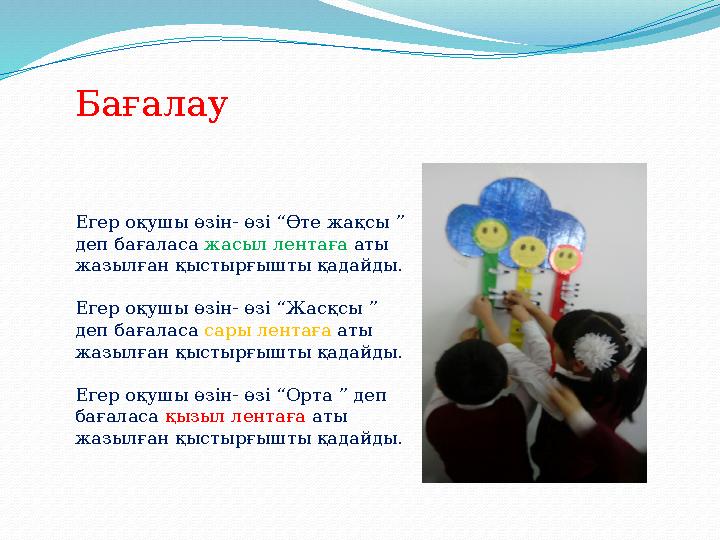 Бағалау

Егер оқушы өзін- өзі "Өте жақсы " деп бағаласа жасыл лентаға аты жазылған қыстырғышты қадайды.

Егер оқушы өзін- өзі "Жасқсы " деп бағаласа сары лентаға аты жазылған қыстырғышты қадайды.

Егер оқушы өзін- өзі "Орта " деп бағаласа қызыл лентаға аты жазылған қыстырғышты қадайды.